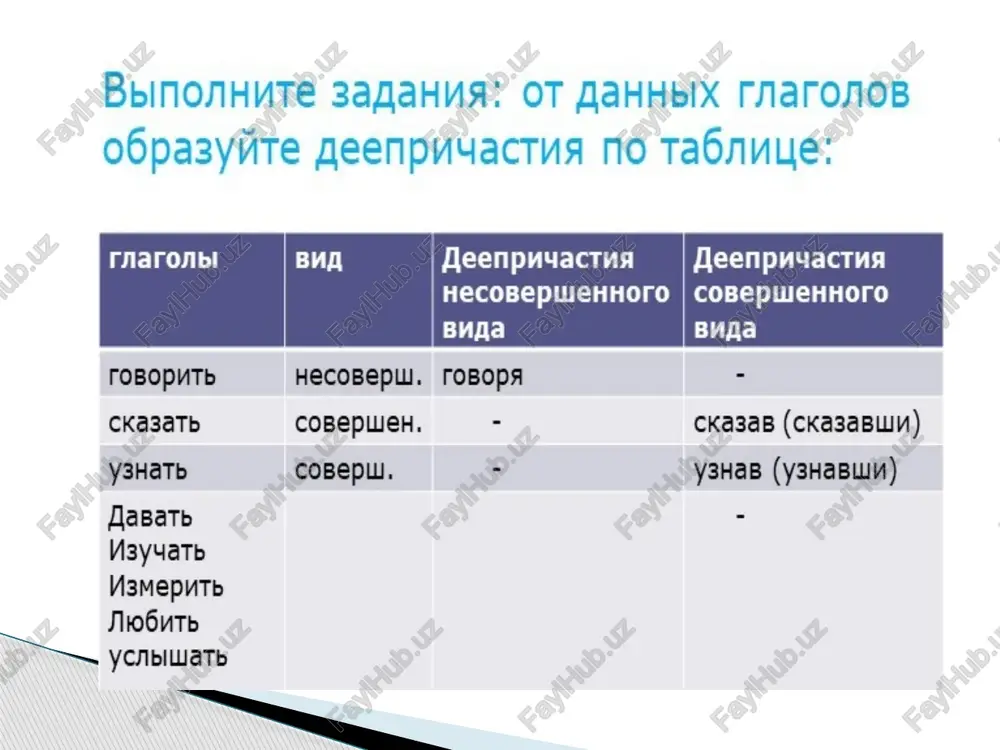 Выполните задания: от данных глаголов образуйте деепричастия по таблице:

| глаголы | вид | Деепричастия несовершенного вида | Деепричастия совершенного вида |
|---|---|---|---|
| говорить | несоверш. | говоря | - |
| сказать | совершен. | - | сказав (сказавши) |
| узнать | соверш. | - | узнав (узнавши) |
| Давать Изучать Измерить Любить услышать | | | - |

FaylHub.uz